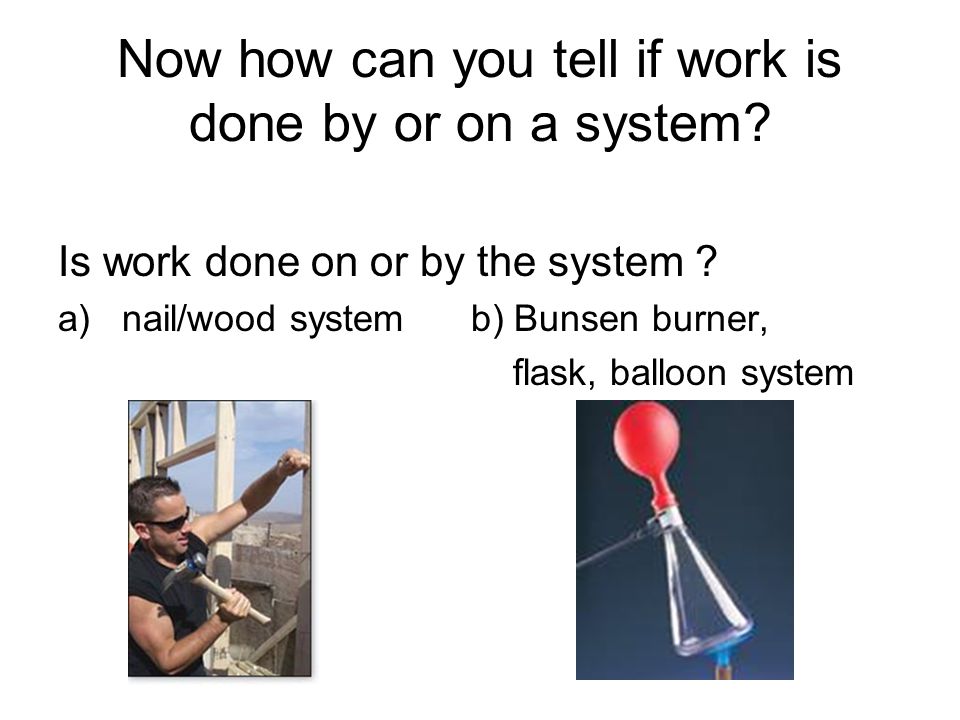 Now how can you tell if work is done by or on a system?

Is work done on or by the system ?

a) nail/wood system

b) Bunsen burner, flask, balloon system